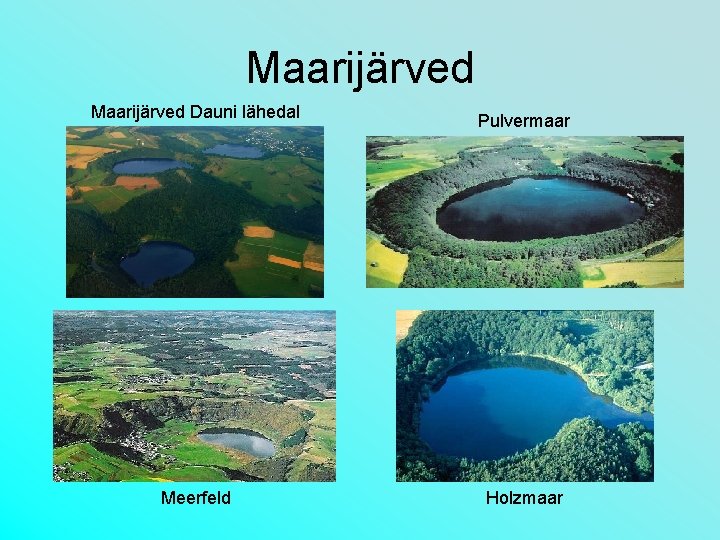 Maarijärved

Maarijärved Dauni lähedal

Pulvermaar

Meerfeld

Holzmaar